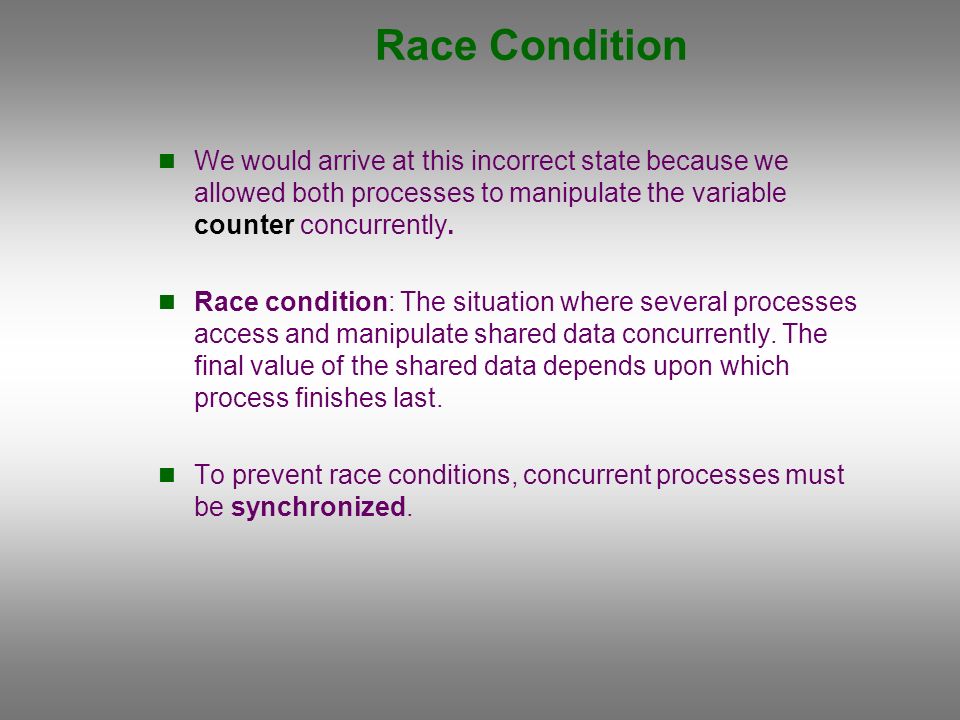 Race Condition

We would arrive at this incorrect state because we allowed both processes to manipulate the variable counter concurrently.

Race condition: The situation where several processes access and manipulate shared data concurrently. The final value of the shared data depends upon which process finishes last.

To prevent race conditions, concurrent processes must be synchronized.